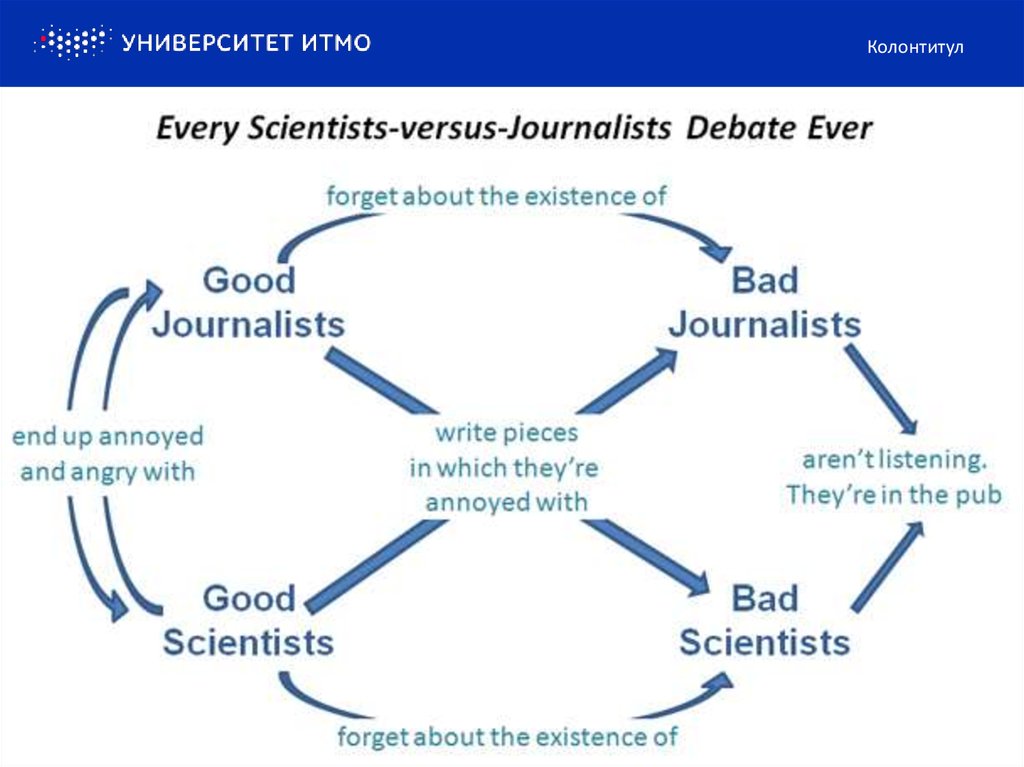 УНИВЕРСИТЕТ ИТМО

Колонтитул

Every Scientists-versus-Journalists Debate Ever

forget about the existence of

Good Journalists

Bad Journalists

end up annoyed and angry with

write pieces in which they're annoyed with

aren't listening. They're in the pub

Good Scientists

Bad Scientists

forget about the existence of